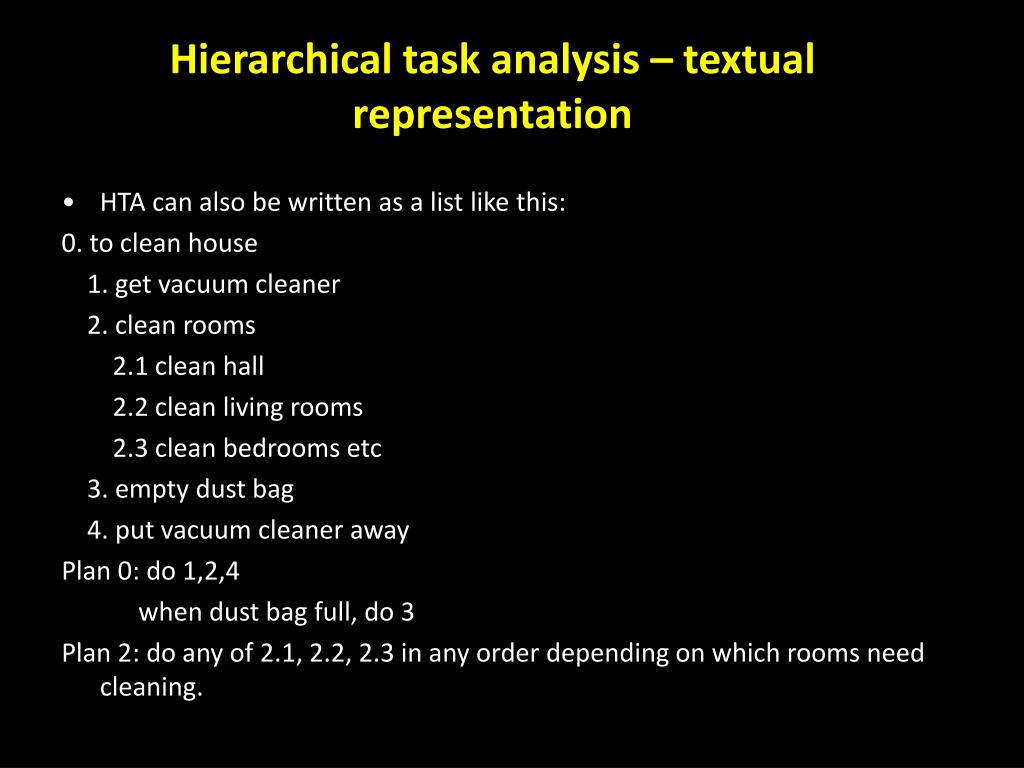 Hierarchical task analysis – textual representation

• HTA can also be written as a list like this:
0. to clean house
1. get vacuum cleaner
2. clean rooms
2.1 clean hall
2.2 clean living rooms
2.3 clean bedrooms etc
3. empty dust bag
4. put vacuum cleaner away
Plan 0: do 1,2,4
when dust bag full, do 3
Plan 2: do any of 2.1, 2.2, 2.3 in any order depending on which rooms need cleaning.